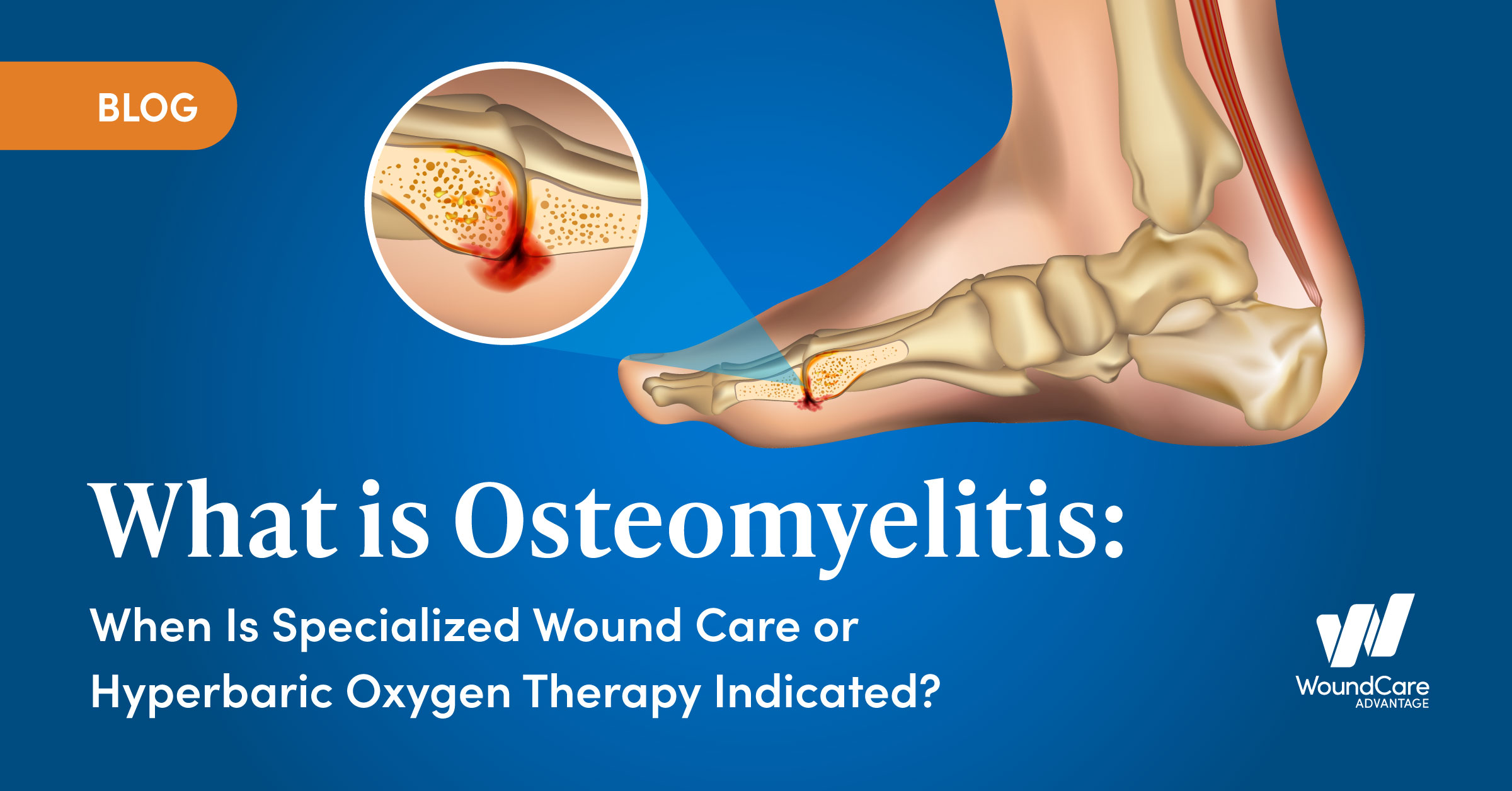 BLOG

What is Osteomyelitis:

When Is Specialized Wound Care or Hyperbaric Oxygen Therapy Indicated?

WoundCare ADVANTAGE